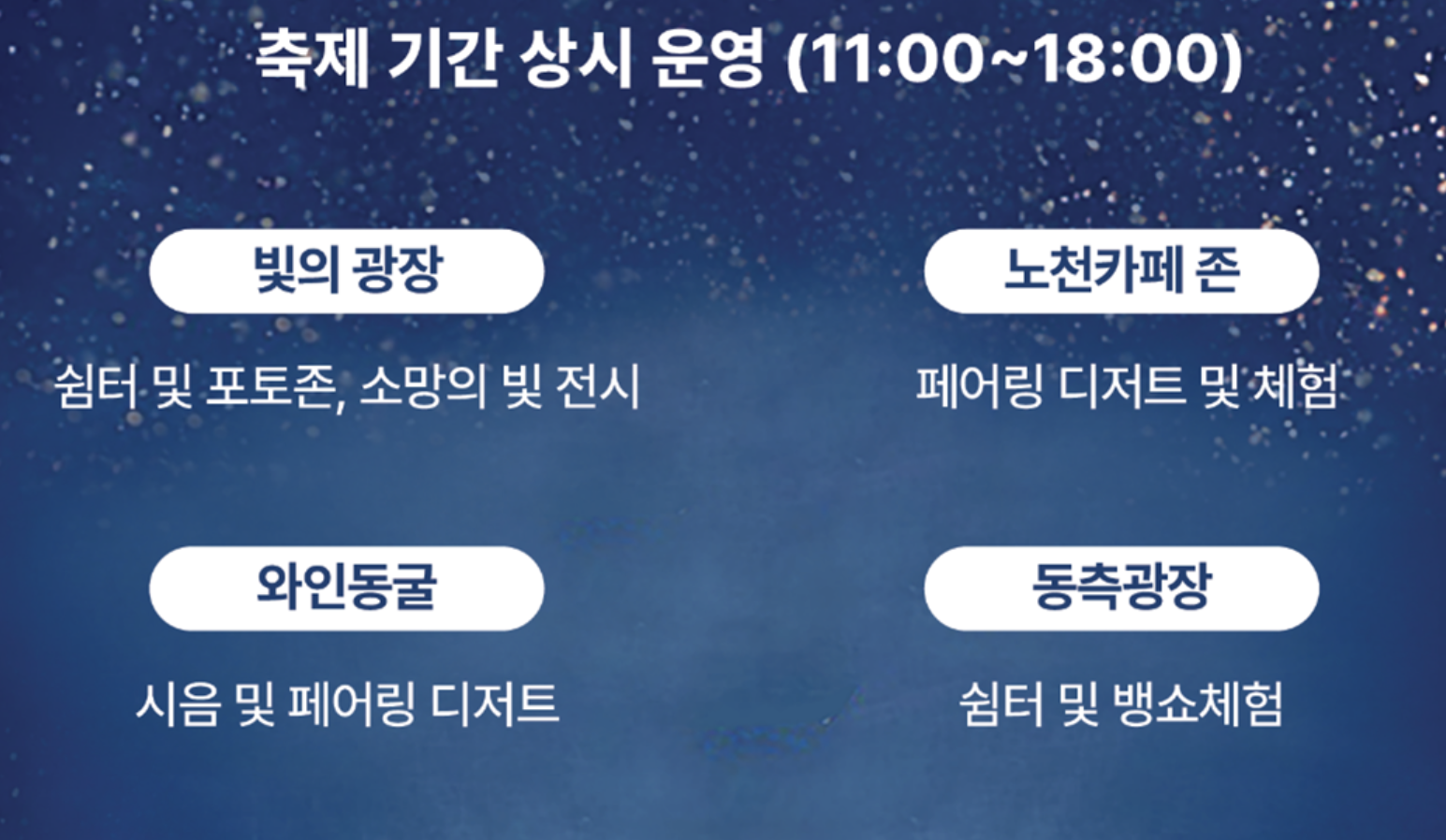 축제 기간 상시 운영 (11:00~18:00)

빛의 광장

쉼터 및 포토존, 소망의 빛 전시

노천카페 존

페어링 디저트 및 체험

와인동굴

시음 및 페어링 디저트

동측광장

쉼터 및 뱅쇼체험